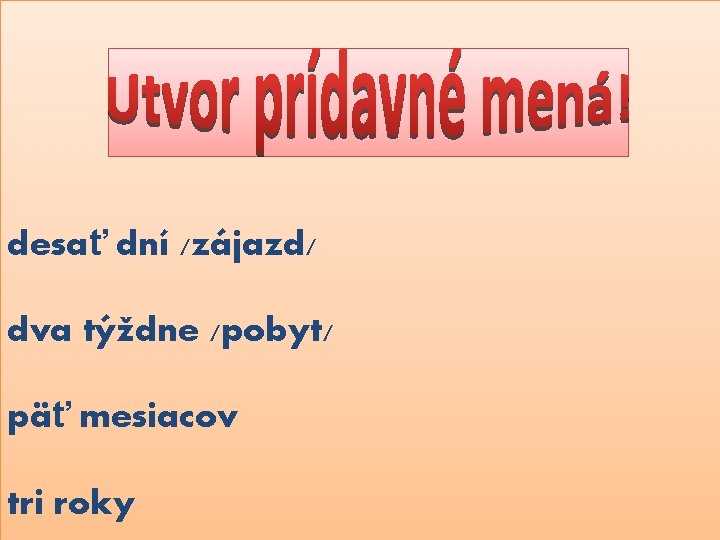 Utvor prídavné mená !

desať dní /zájazd/

dva týždne /pobyt/

päť mesiacov

tri roky